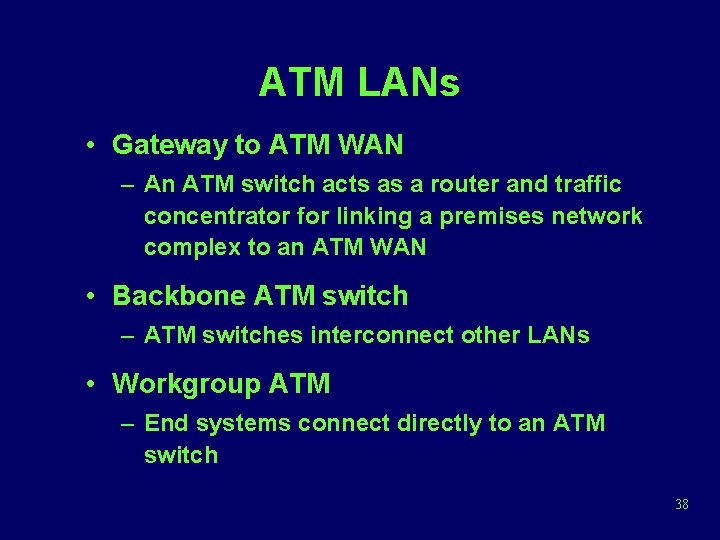 ATM LANs

• Gateway to ATM WAN
– An ATM switch acts as a router and traffic concentrator for linking a premises network complex to an ATM WAN

• Backbone ATM switch
– ATM switches interconnect other LANs

• Workgroup ATM
– End systems connect directly to an ATM switch

38